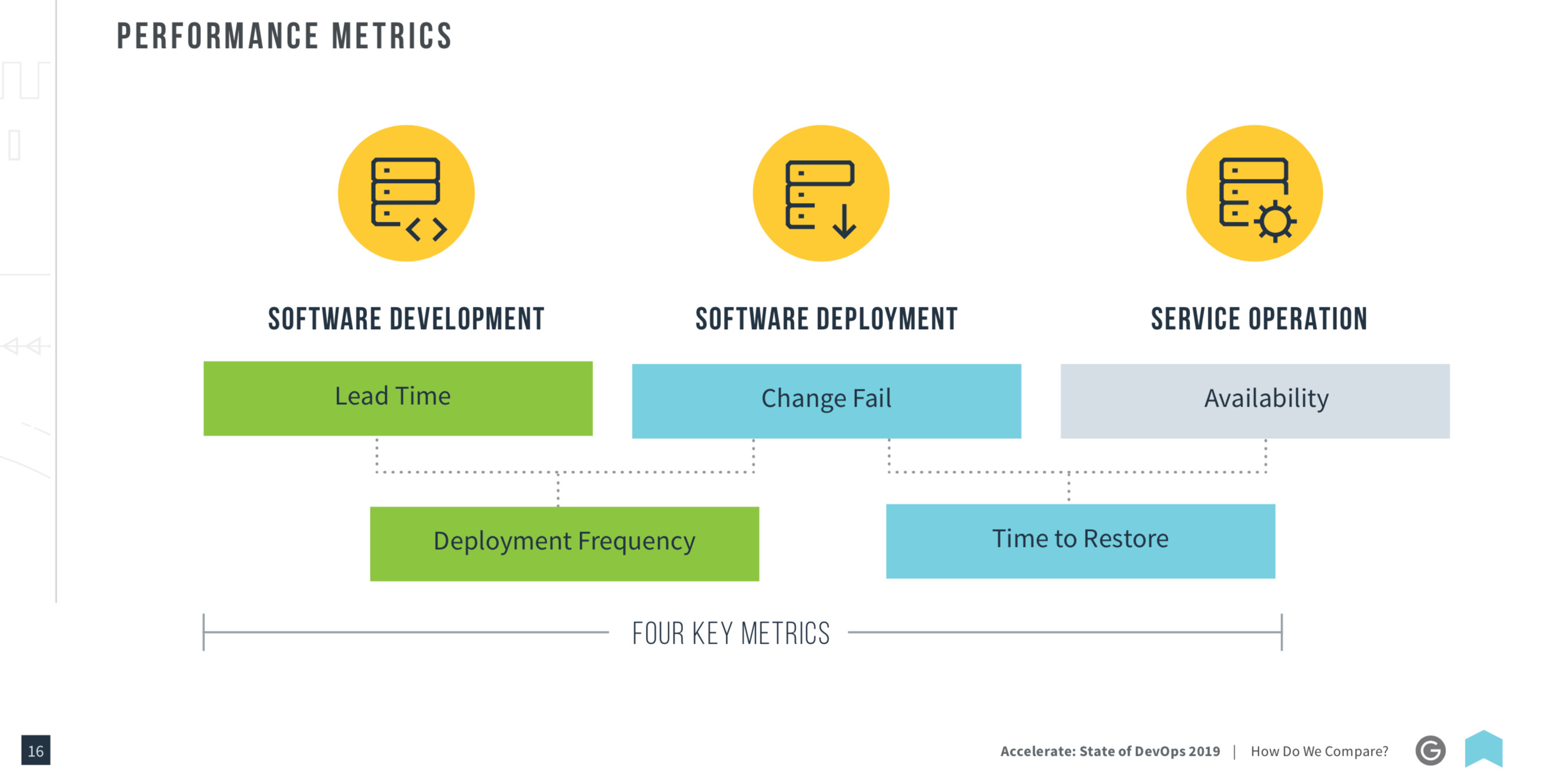 PERFORMANCE METRICS

SOFTWARE DEVELOPMENT

SOFTWARE DEPLOYMENT

SERVICE OPERATION

Lead Time

Change Fail

Availability

Deployment Frequency

Time to Restore

FOUR KEY METRICS

16

Accelerate: State of DevOps 2019 | How Do We Compare?